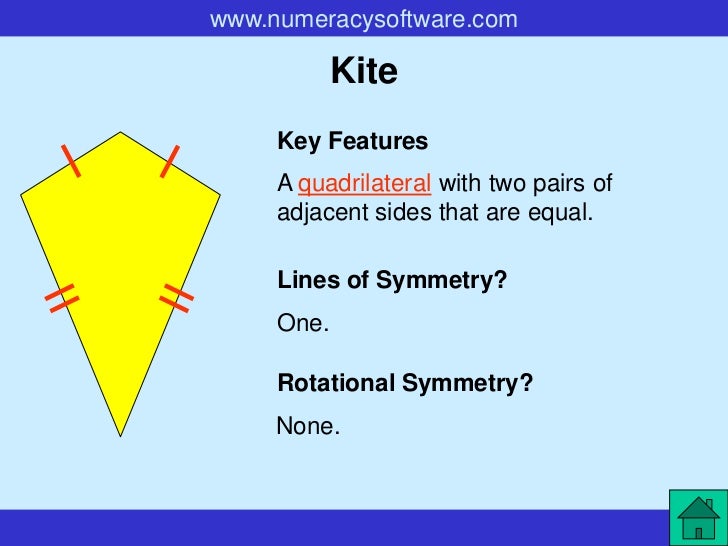 www.numeracysoftware.com

Kite

Key Features

A quadrilateral with two pairs of adjacent sides that are equal.

Lines of Symmetry?

One.

Rotational Symmetry?

None.